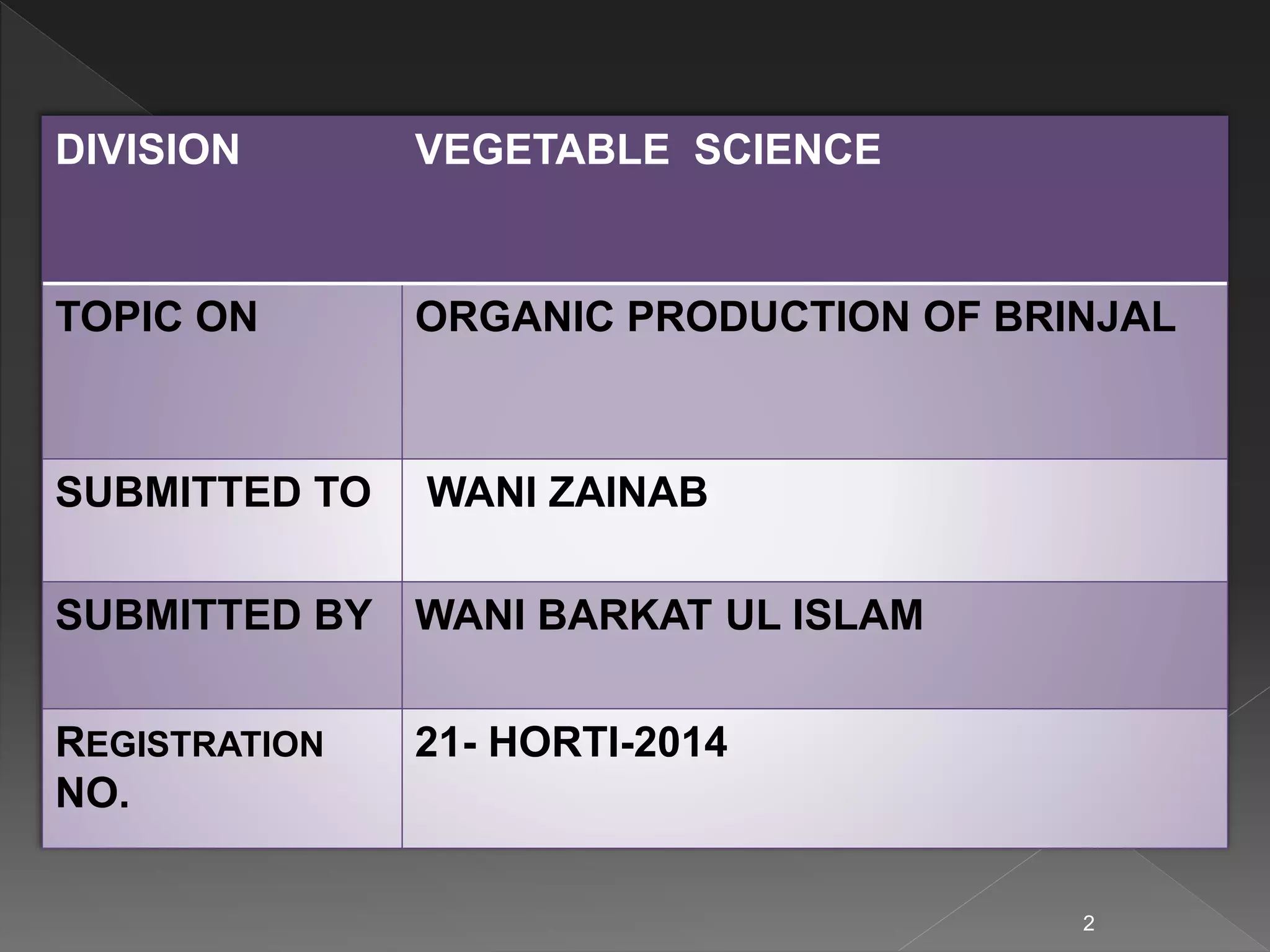 | DIVISION | VEGETABLE SCIENCE |
|---|---|
| TOPIC ON | ORGANIC PRODUCTION OF BRINJAL |
| SUBMITTED TO | WANI ZAINAB |
| SUBMITTED BY | WANI BARKAT UL ISLAM |
| REGISTRATION NO. | 21- HORTI-2014 |

2